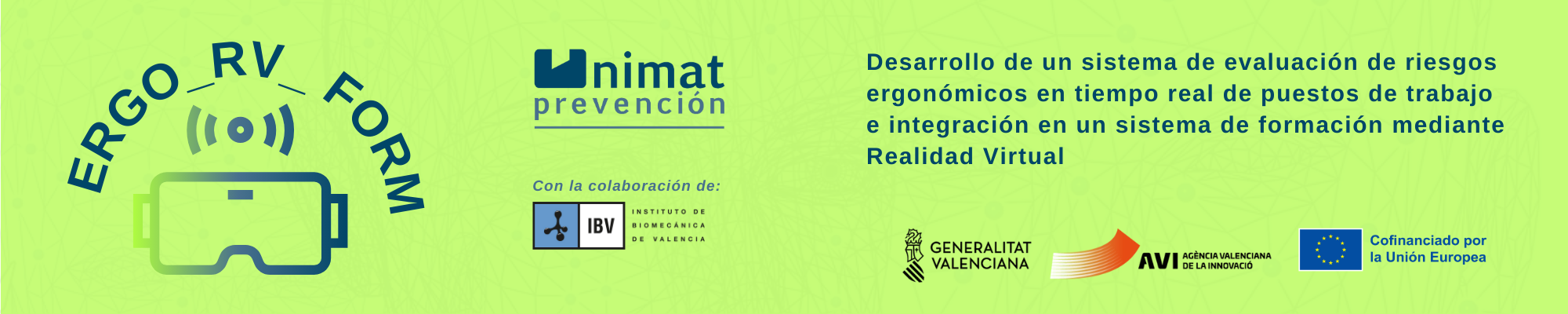 ERGO_RV_FORM

Unimat prevención

Con la colaboración de:

IBV INSTITUTO DE BIOMECÁNICA DE VALENCIA

Desarrollo de un sistema de evaluación de riesgos ergonómicos en tiempo real de puestos de trabajo e integración en un sistema de formación mediante Realidad Virtual

GENERALITAT VALENCIANA

AVI AGÈNCIA VALENCIANA DE LA INNOVACIÓ

Cofinanciado por la Unión Europea